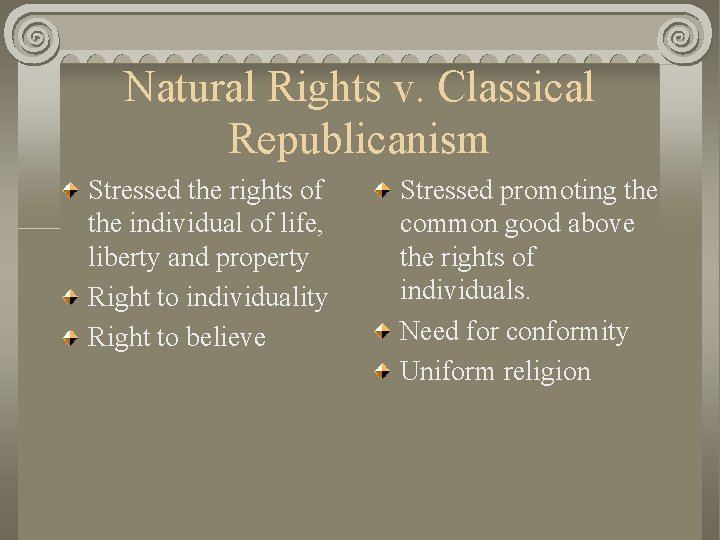 Natural Rights v. Classical Republicanism

Stressed the rights of the individual of life, liberty and property

Right to individuality

Right to believe

Stressed promoting the common good above the rights of individuals.

Need for conformity

Uniform religion